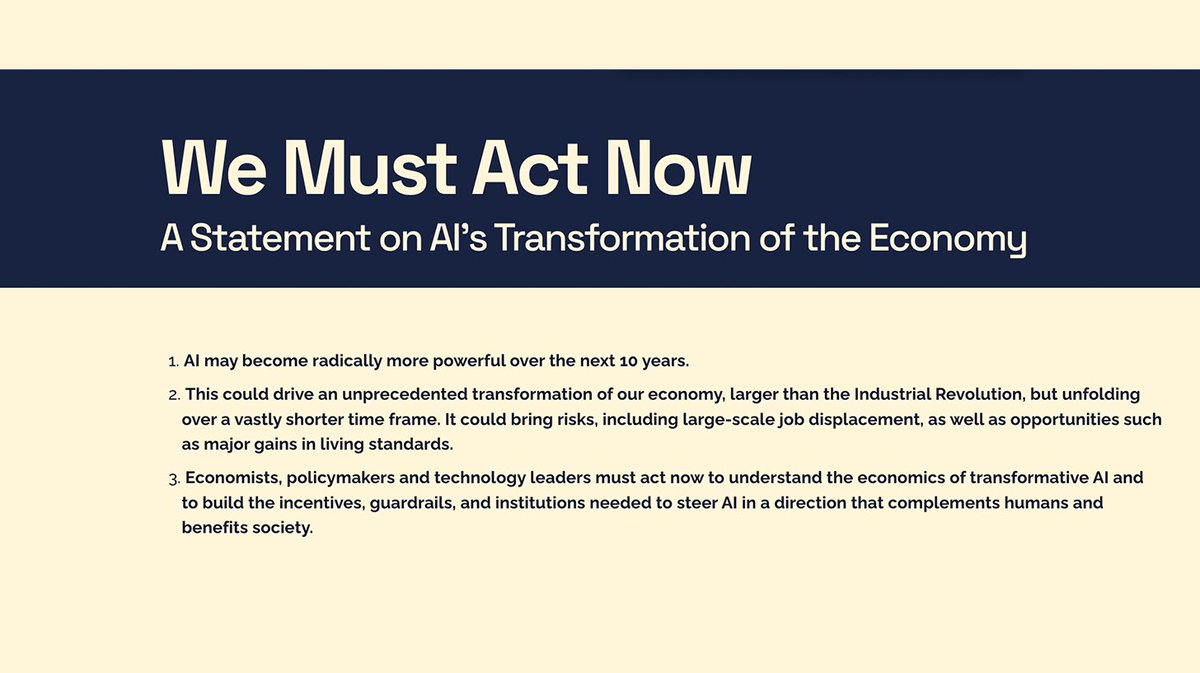 We Must Act Now
A Statement on AI's Transformation of the Economy

1. AI may become radically more powerful over the next 10 years.

2. This could drive an unprecedented transformation of our economy, larger than the Industrial Revolution, but unfolding over a vastly shorter time frame. It could bring risks, including large-scale job displacement, as well as opportunities such as major gains in living standards.

3. Economists, policymakers and technology leaders must act now to understand the economics of transformative AI and to build the incentives, guardrails, and institutions needed to steer AI in a direction that complements humans and benefits society.